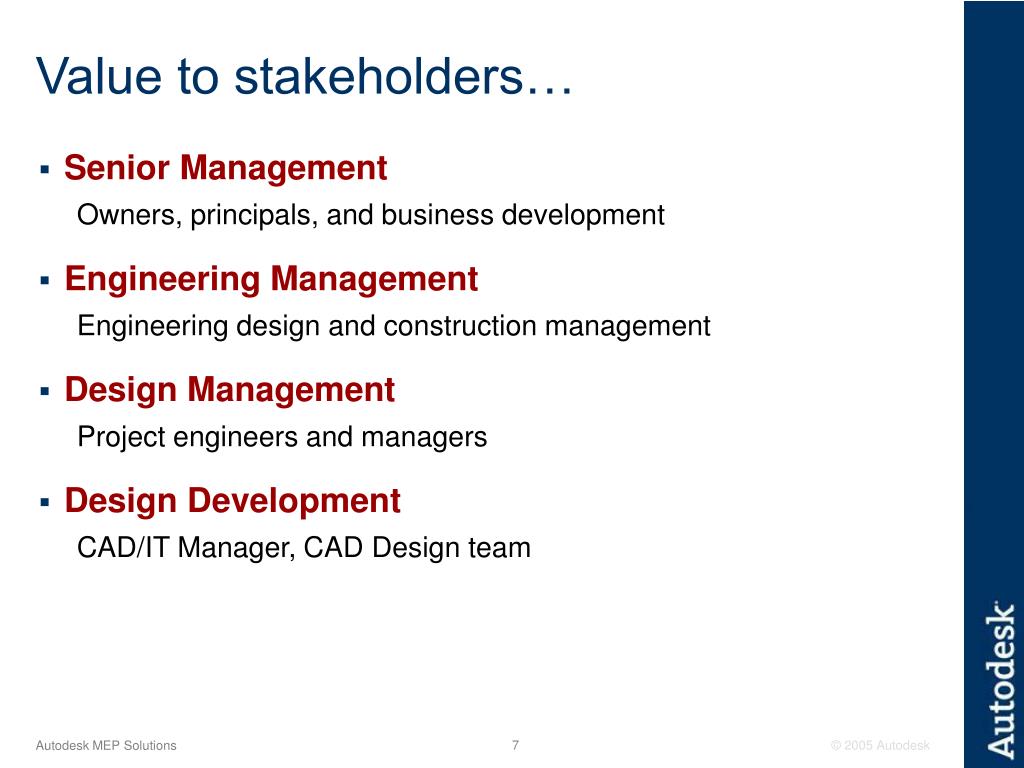 Value to stakeholders…

▪ Senior Management
Owners, principals, and business development

▪ Engineering Management
Engineering design and construction management

▪ Design Management
Project engineers and managers

▪ Design Development
CAD/IT Manager, CAD Design team

Autodesk MEP Solutions 7 © 2005 Autodesk

Autodesk